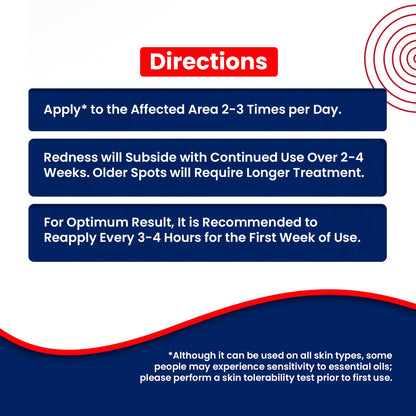 Directions

Apply* to the Affected Area 2-3 Times per Day.

Redness will Subside with Continued Use Over 2-4 Weeks. Older Spots will Require Longer Treatment.

For Optimum Result, It is Recommended to Reapply Every 3-4 Hours for the First Week of Use.

*Although it can be used on all skin types, some people may experience sensitivity to essential oils; please perform a skin tolerability test prior to first use.